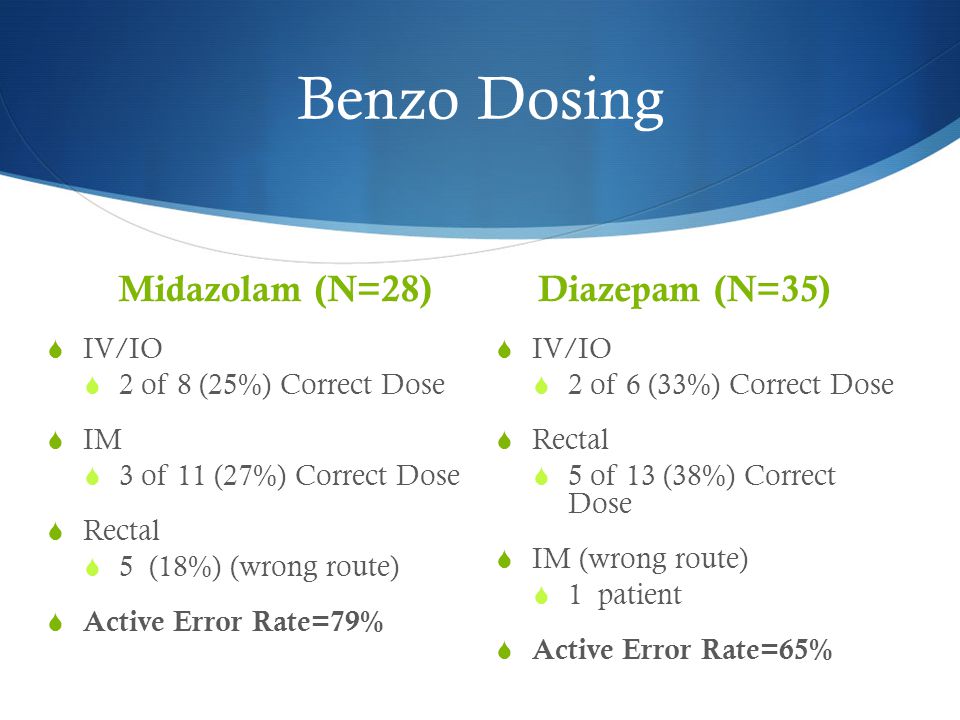 Benzo Dosing

Midazolam (N=28)

IV/IO

2 of 8 (25%) Correct Dose

IM

3 of 11 (27%) Correct Dose

Rectal

5 (18%) (wrong route)

Active Error Rate=79%

Diazepam (N=35)

IV/IO

2 of 6 (33%) Correct Dose

Rectal

5 of 13 (38%) Correct Dose

IM (wrong route)

1 patient

Active Error Rate=65%